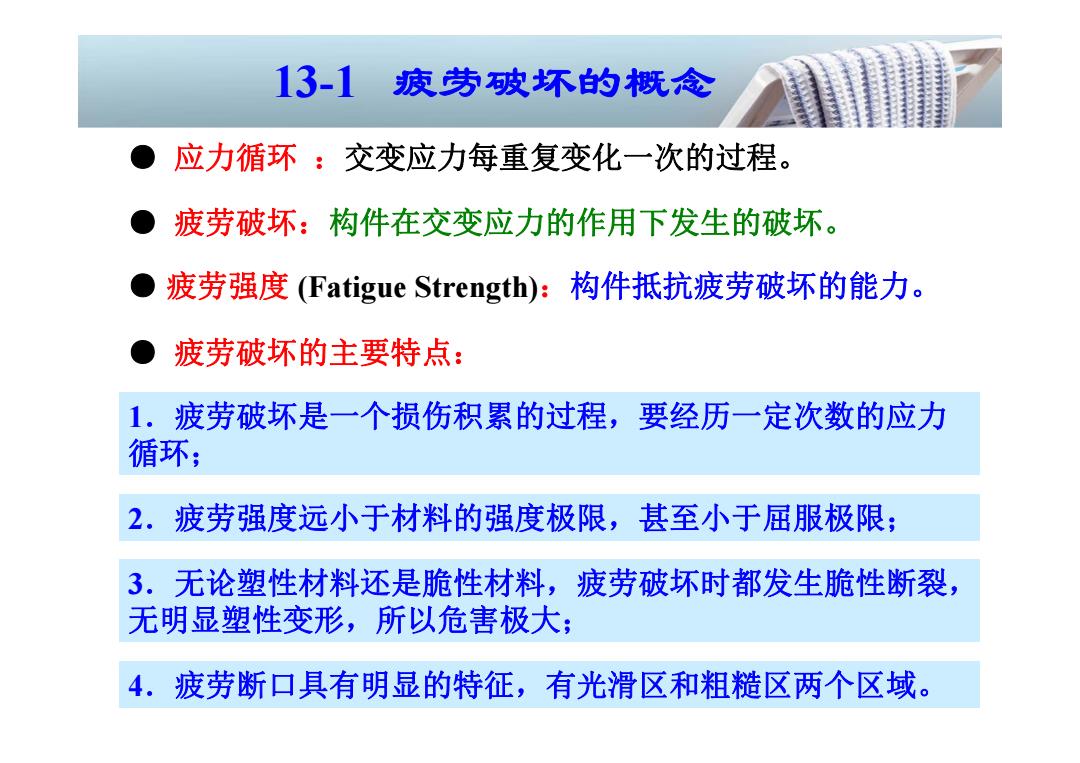 13-1 疲劳破坏的概念

● 应力循环 ：交变应力每重复变化一次的过程。

● 疲劳破坏：构件在交变应力的作用下发生的破坏。

● 疲劳强度 (Fatigue Strength)：构件抵抗疲劳破坏的能力。

● 疲劳破坏的主要特点：

1．疲劳破坏是一个损伤积累的过程，要经历一定次数的应力循环；

2．疲劳强度远小于材料的强度极限，甚至小于屈服极限；

3．无论塑性材料还是脆性材料，疲劳破坏时都发生脆性断裂，无明显塑性变形，所以危害极大；

4．疲劳断口具有明显的特征，有光滑区和粗糙区两个区域。